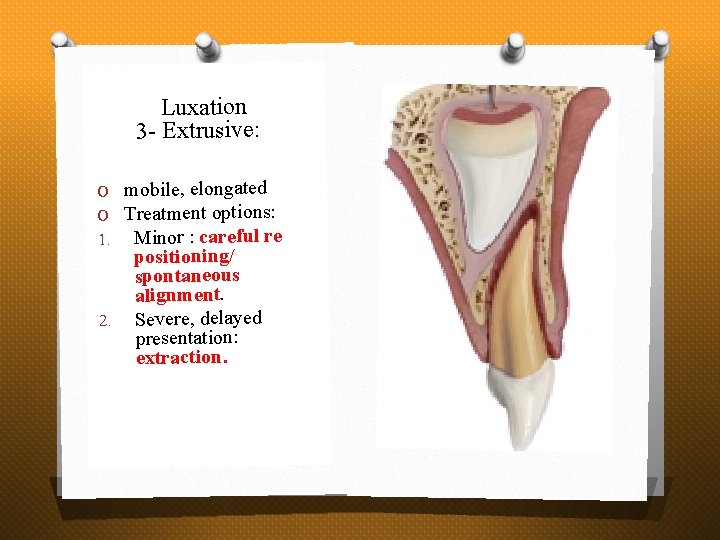 Luxation
3- Extrusive:

o mobile, elongated
o Treatment options:
1. Minor : careful re positioning/ spontaneous alignment.
2. Severe, delayed presentation: extraction.